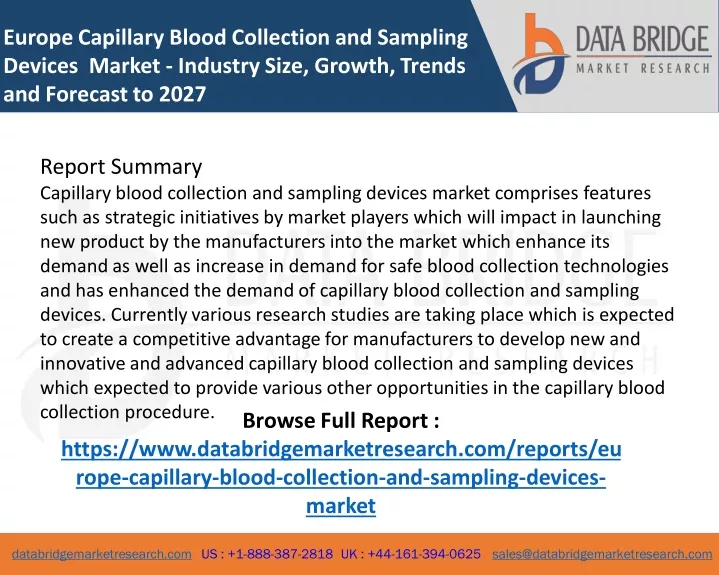 Europe Capillary Blood Collection and Sampling Devices Market - Industry Size, Growth, Trends and Forecast to 2027

DATA BRIDGE
MARKET RESEARCH

Report Summary
Capillary blood collection and sampling devices market comprises features such as strategic initiatives by market players which will impact in launching new product by the manufacturers into the market which enhance its demand as well as increase in demand for safe blood collection technologies and has enhanced the demand of capillary blood collection and sampling devices. Currently various research studies are taking place which is expected to create a competitive advantage for manufacturers to develop new and innovative and advanced capillary blood collection and sampling devices which expected to provide various other opportunities in the capillary blood collection procedure.

Browse Full Report :
https://www.databridgemarketresearch.com/reports/europe-capillary-blood-collection-and-sampling-devices-market

databridgemarketresearch.com US : +1-888-387-2818 UK : +44-161-394-0625 sales@databridgemarketresearch.com